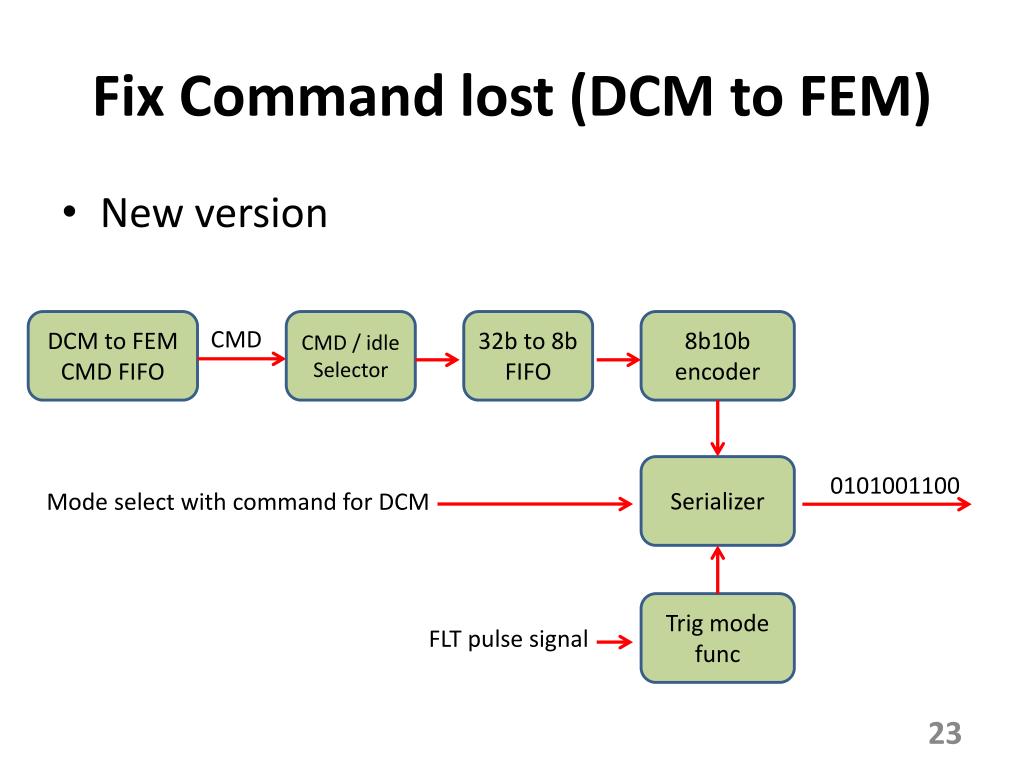 Fix Command lost (DCM to FEM)

• New version

DCM to FEM CMD FIFO

CMD

CMD / idle Selector

32b to 8b FIFO

8b10b encoder

Mode select with command for DCM

Serializer

0101001100

FLT pulse signal

Trig mode func

23